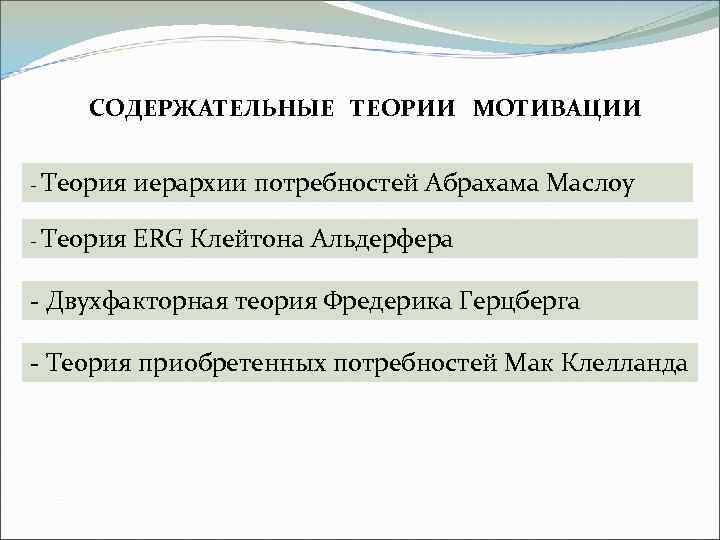 СОДЕРЖАТЕЛЬНЫЕ ТЕОРИИ МОТИВАЦИИ

- Теория иерархии потребностей Абрахама Маслоу

- Теория ERG Клейтона Альдерфера

- Двухфакторная теория Фредерика Герцберга

- Теория приобретенных потребностей Мак Клелланда